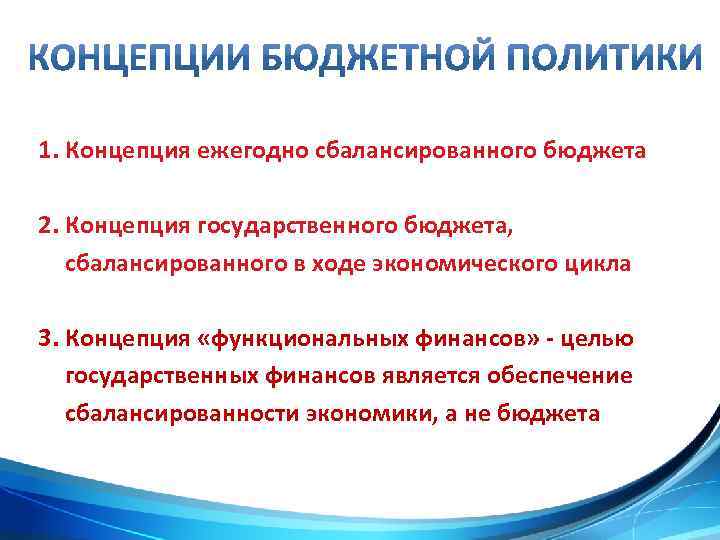 КОНЦЕПЦИИ БЮДЖЕТНОЙ ПОЛИТИКИ

1. Концепция ежегодно сбалансированного бюджета

2. Концепция государственного бюджета, сбалансированного в ходе экономического цикла

3. Концепция «функциональных финансов» - целью государственных финансов является обеспечение сбалансированности экономики, а не бюджета